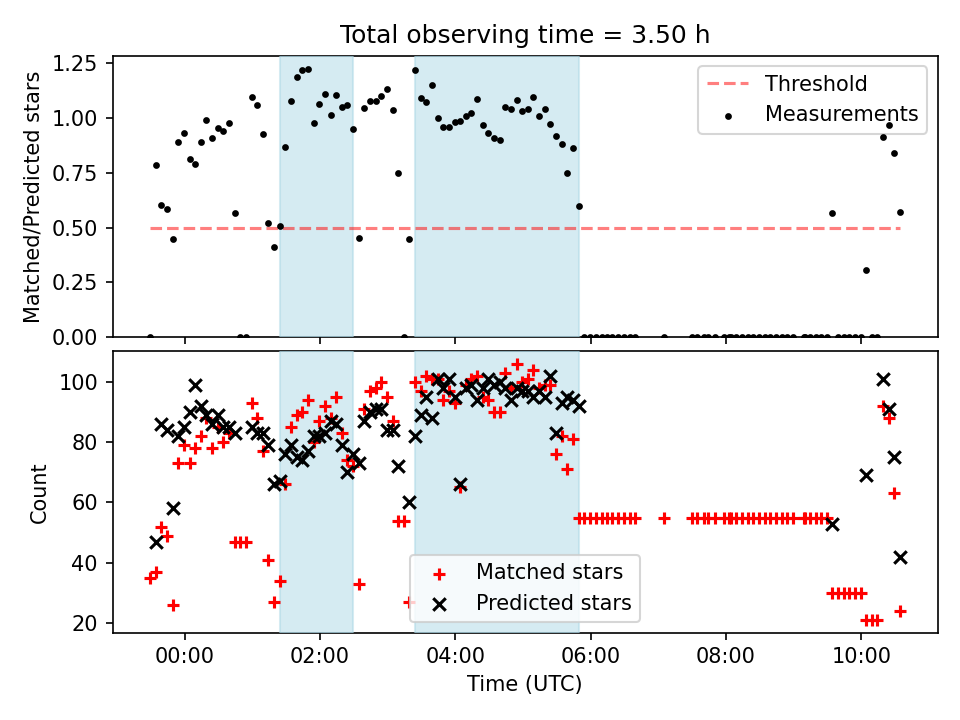 Total observing time = 3.50 h

Matched/Predicted stars

1.25
1.00
0.75
0.50
0.25
0.00

Threshold
Measurements

Count

100
80
60
40
20

Matched stars
Predicted stars

00:00
02:00
04:00
06:00
08:00
10:00

Time (UTC)